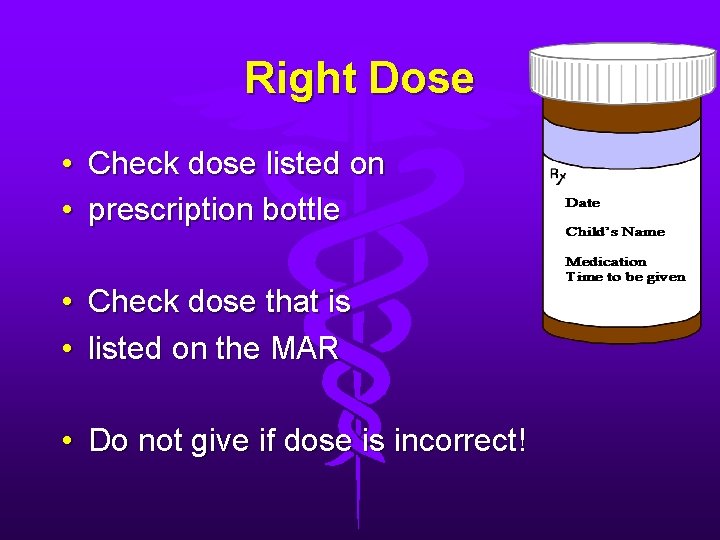 Right Dose

• Check dose listed on
• prescription bottle

• Check dose that is
• listed on the MAR

• Do not give if dose is incorrect!

Rx

Date

Child's Name

Medication
Time to be given